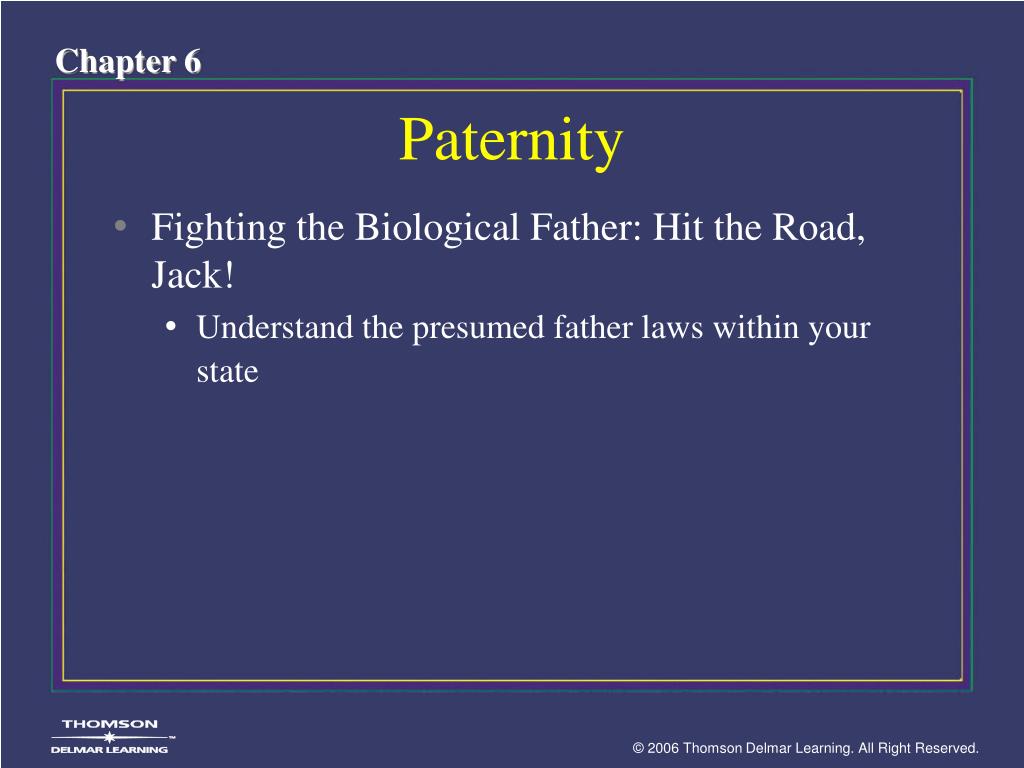 Chapter 6

Paternity

• Fighting the Biological Father: Hit the Road, Jack!
  • Understand the presumed father laws within your state

THOMSON
DELMAR LEARNING™

© 2006 Thomson Delmar Learning. All Right Reserved.